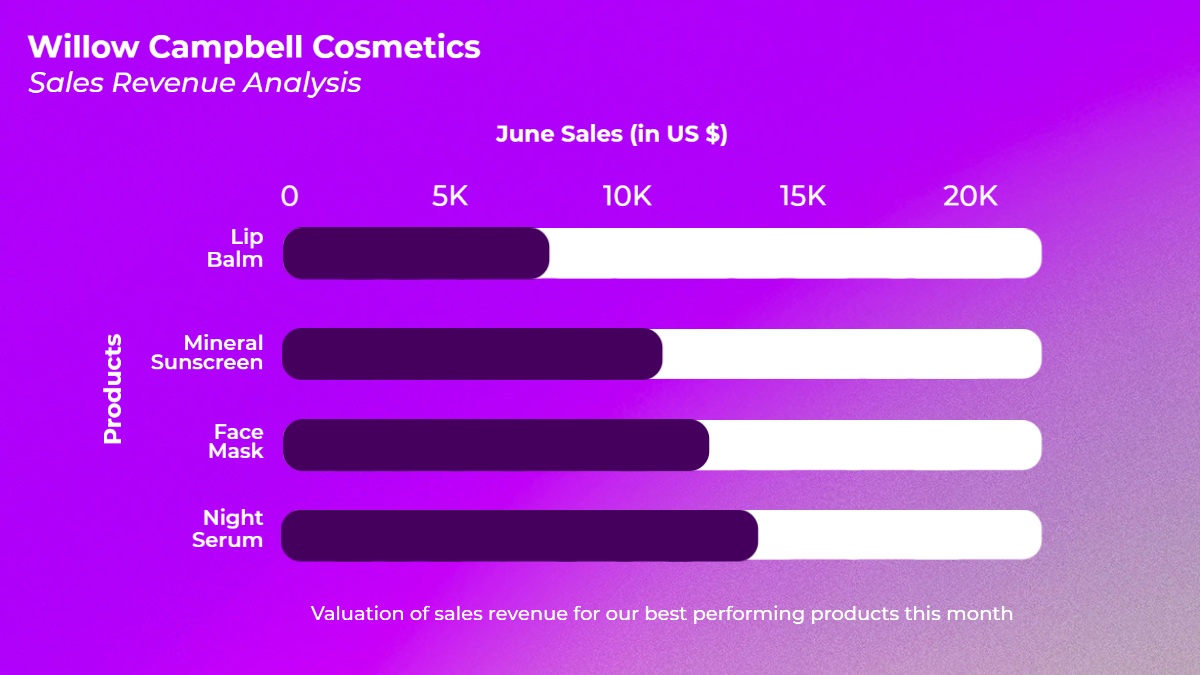 Willow Campbell Cosmetics
Sales Revenue Analysis

June Sales (in US $)

0 5K 10K 15K 20K

Products

Lip Balm

Mineral Sunscreen

Face Mask

Night Serum

Valuation of sales revenue for our best performing products this month